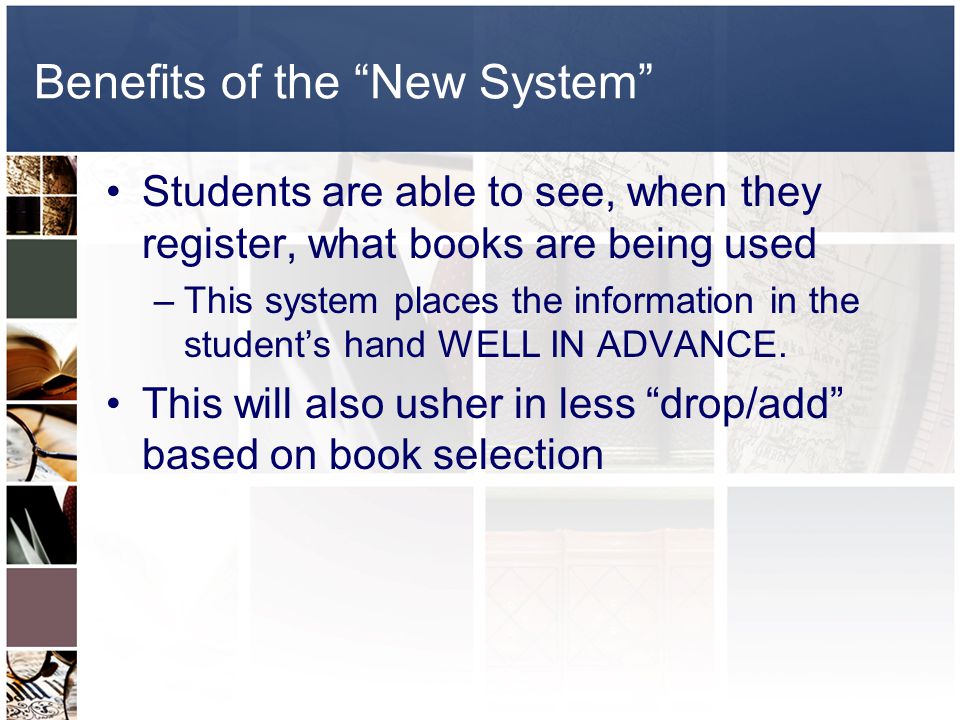 Benefits of the “New System”

• Students are able to see, when they register, what books are being used
– This system places the information in the student’s hand WELL IN ADVANCE.
• This will also usher in less “drop/add” based on book selection